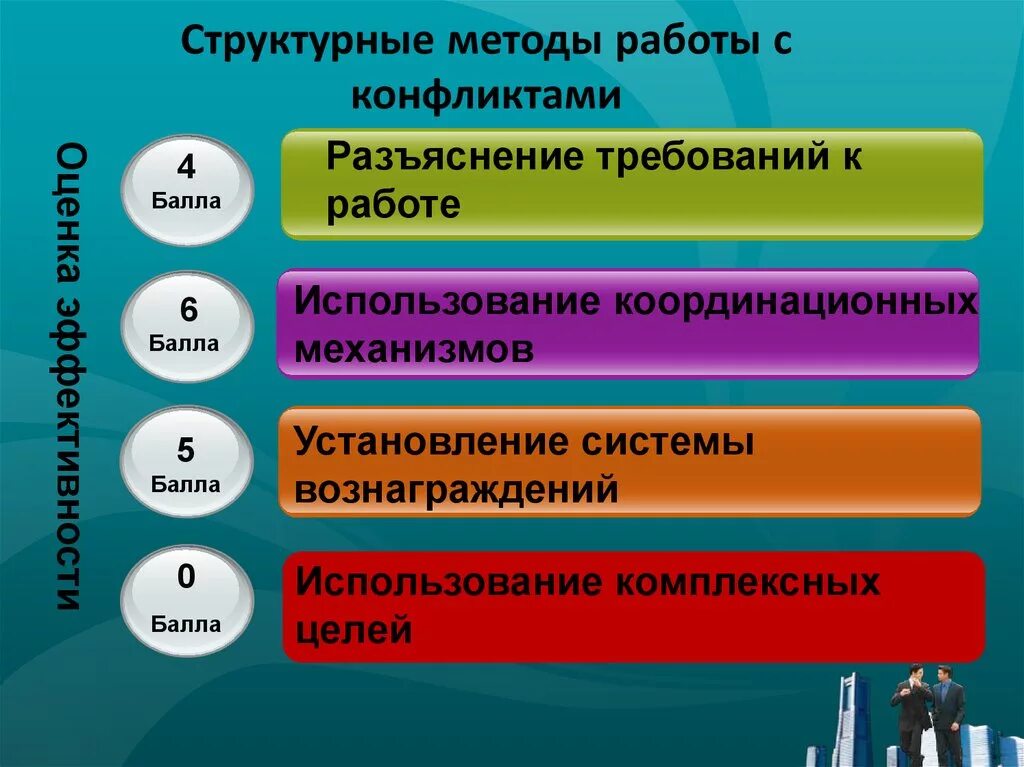 Структурные методы работы с конфликтами

Оценка эффективности

4 Балла

Разъяснение требований к работе

6 Балла

Использование координационных механизмов

5 Балла

Установление системы вознаграждений

0 Балла

Использование комплексных целей